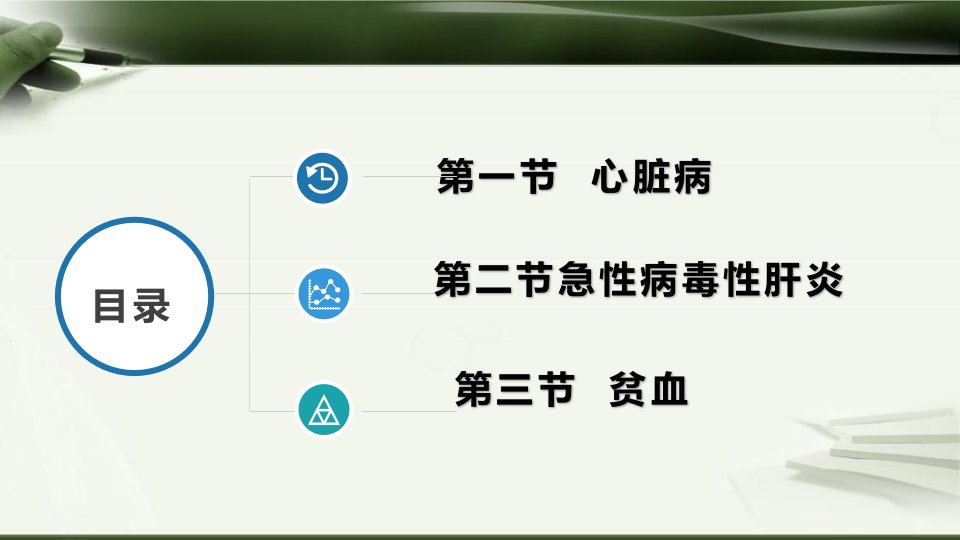 目录

第一节 心脏病

第二节急性病毒性肝炎

第三节 贫血